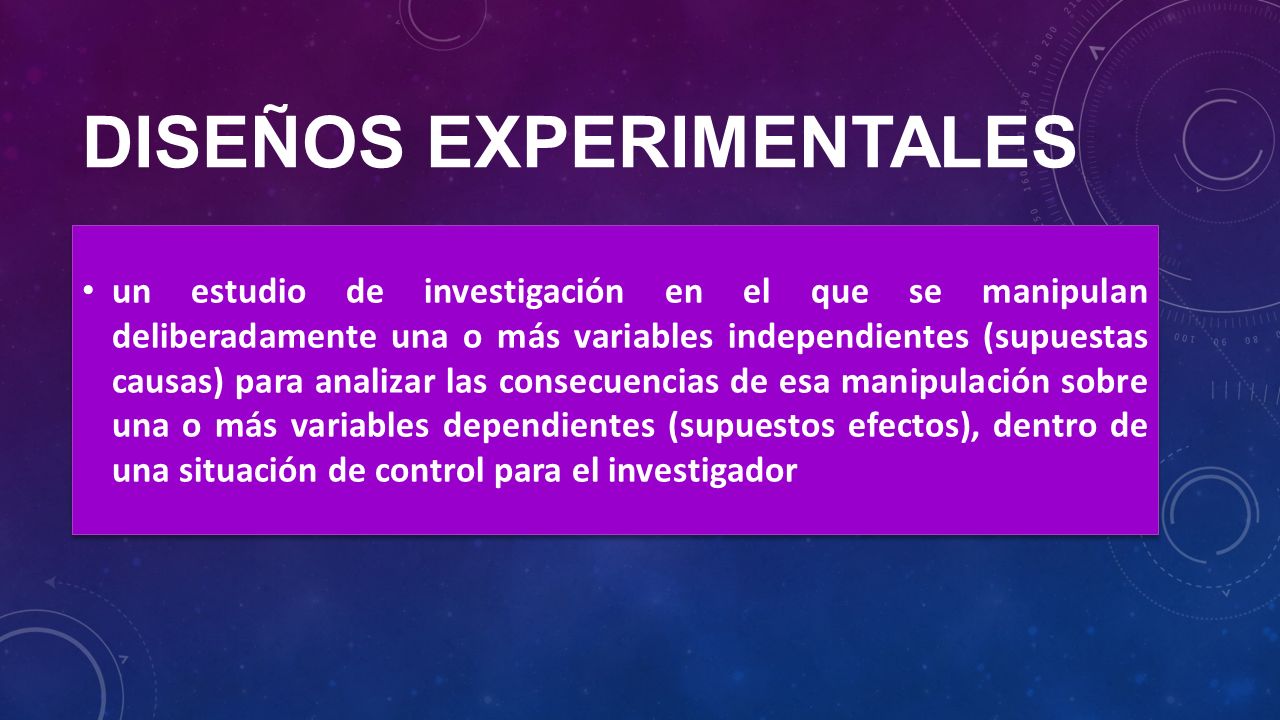 DISEÑOS EXPERIMENTALES

• un estudio de investigación en el que se manipulan deliberadamente una o más variables independientes (supuestas causas) para analizar las consecuencias de esa manipulación sobre una o más variables dependientes (supuestos efectos), dentro de una situación de control para el investigador